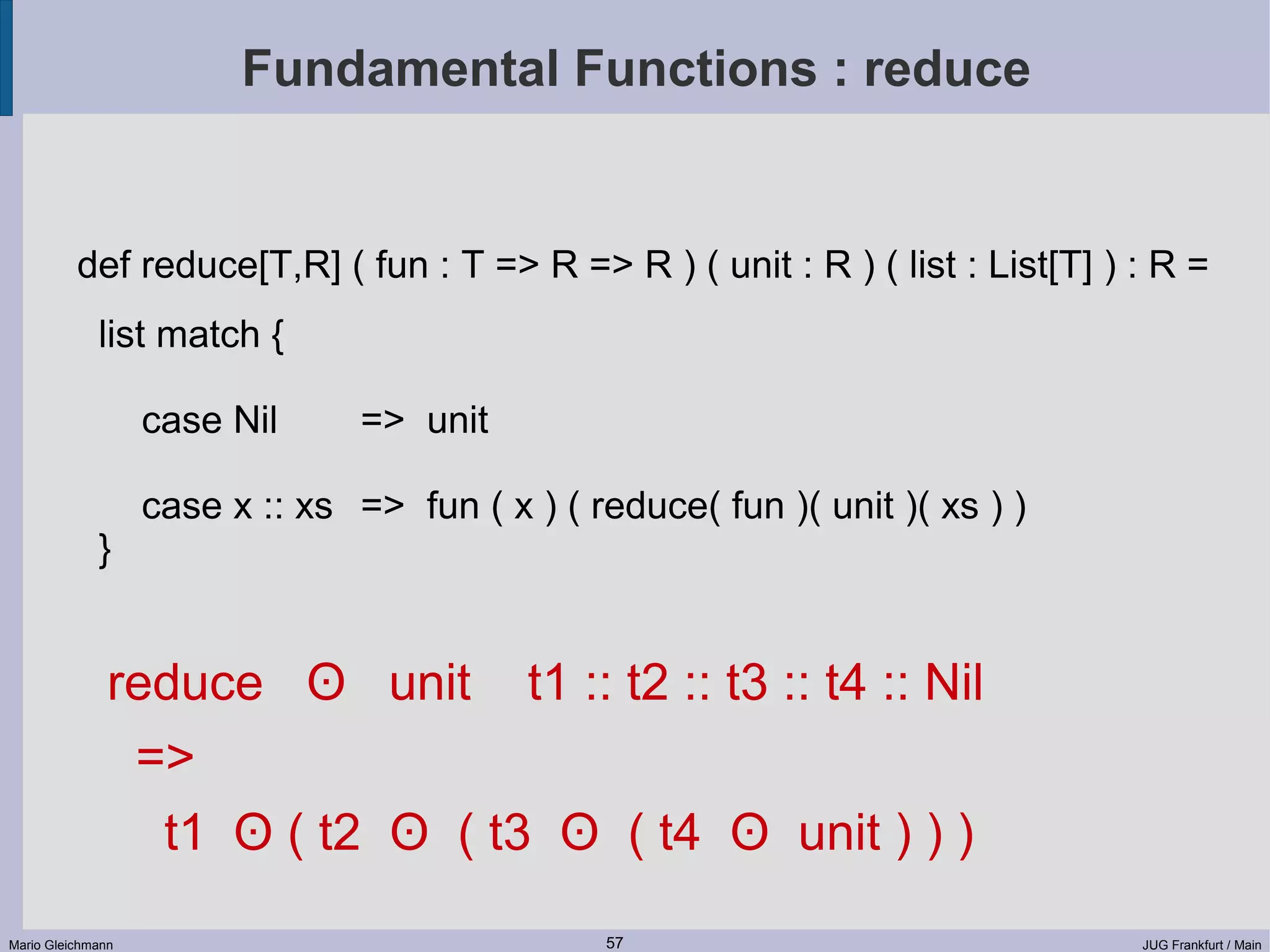 Fundamental Functions : reduce

def reduce[T,R] ( fun : T => R => R ) ( unit : R ) ( list : List[T] ) : R =
list match {
case Nil => unit
case x :: xs => fun ( x ) ( reduce( fun )( unit )( xs ) )
}

reduce ⊙ unit t1 :: t2 :: t3 :: t4 :: Nil
=>
t1 ⊙ ( t2 ⊙ ( t3 ⊙ ( t4 ⊙ unit ) ) )

Mario Gleichmann
57
JUG Frankfurt / Main